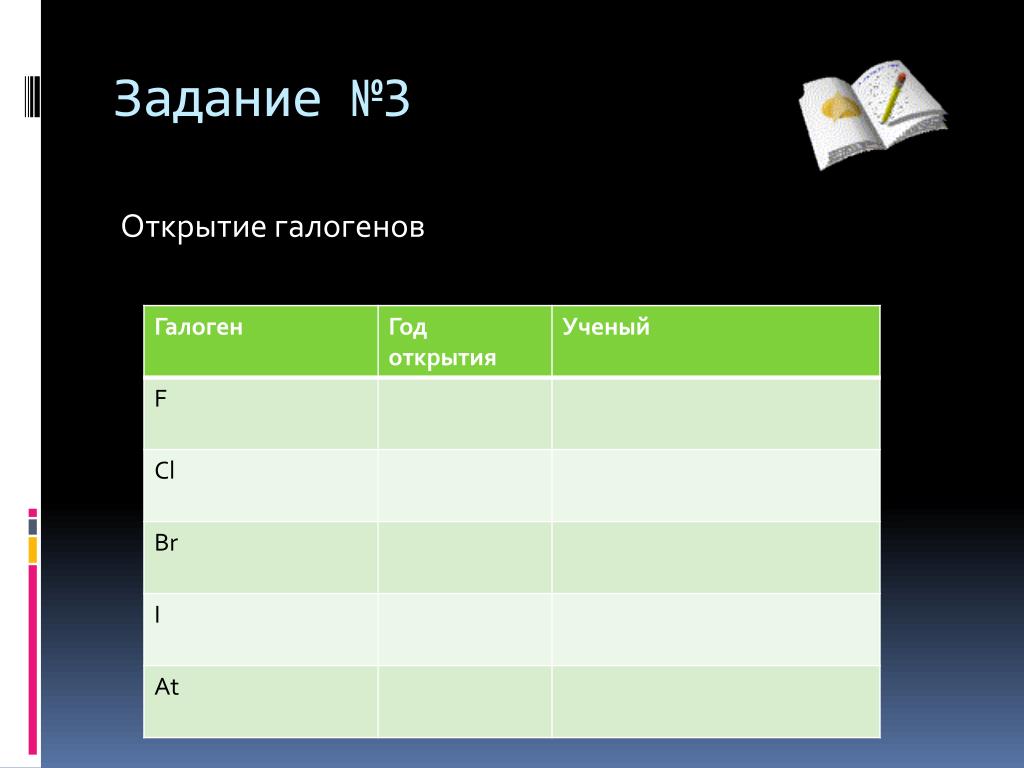 Задание №3

Открытие галогенов

| Галоген | Год открытия | Ученый |
|---|---|---|
| F | | |
| Cl | | |
| Br | | |
| I | | |
| At | | |